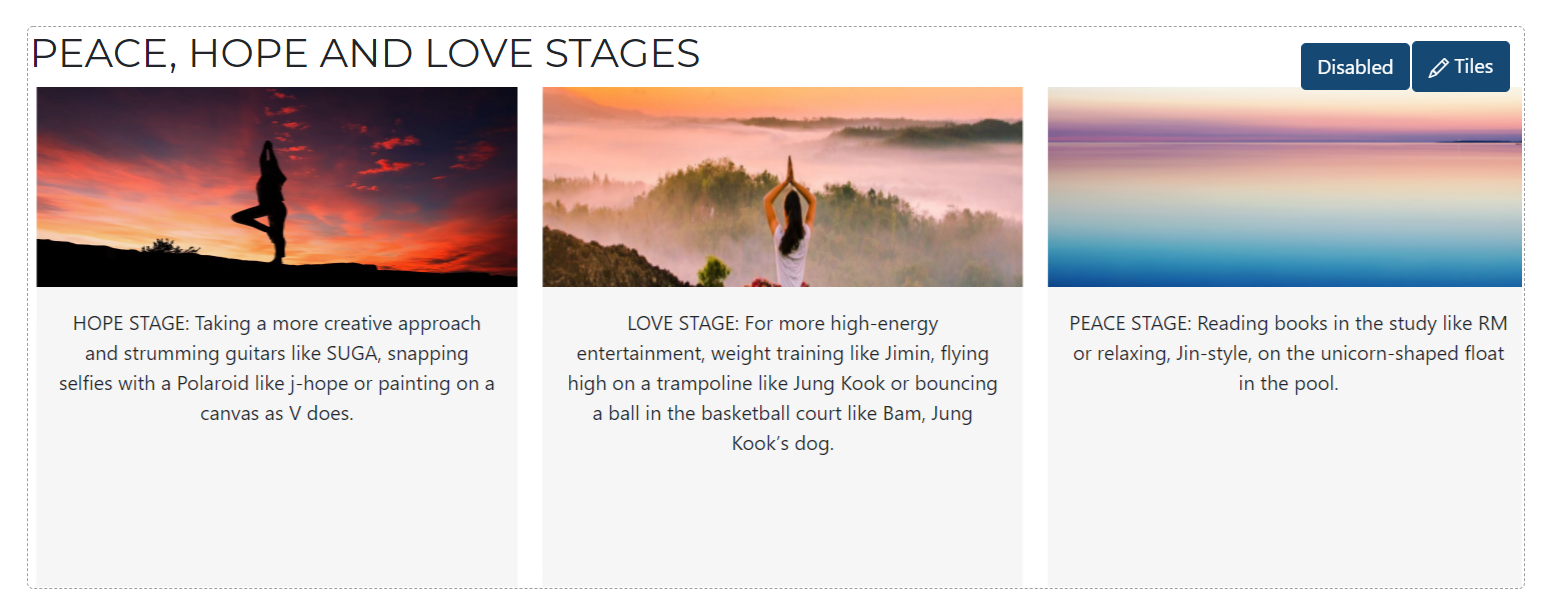 PEACE, HOPE AND LOVE STAGES

Disabled

Tiles

HOPE STAGE: Taking a more creative approach and strumming guitars like SUGA, snapping selfies with a Polaroid like j-hope or painting on a canvas as V does.

LOVE STAGE: For more high-energy entertainment, weight training like Jimin, flying high on a trampoline like Jung Kook or bouncing a ball in the basketball court like Bam, Jung Kook's dog.

PEACE STAGE: Reading books in the study like RM or relaxing, Jin-style, on the unicorn-shaped float in the pool.